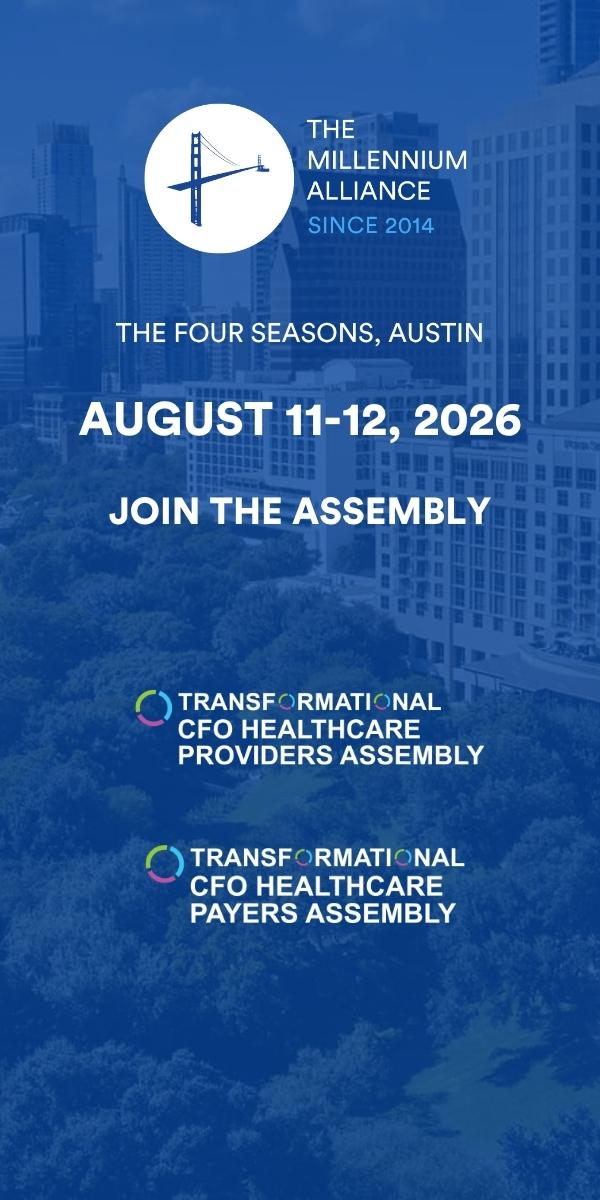 THE MILLENNIUM ALLIANCE
SINCE 2014

THE FOUR SEASONS, AUSTIN

AUGUST 11-12, 2026

JOIN THE ASSEMBLY

TRANSFORMATIONAL CFO HEALTHCARE PROVIDERS ASSEMBLY

TRANSFORMATIONAL CFO HEALTHCARE PAYERS ASSEMBLY